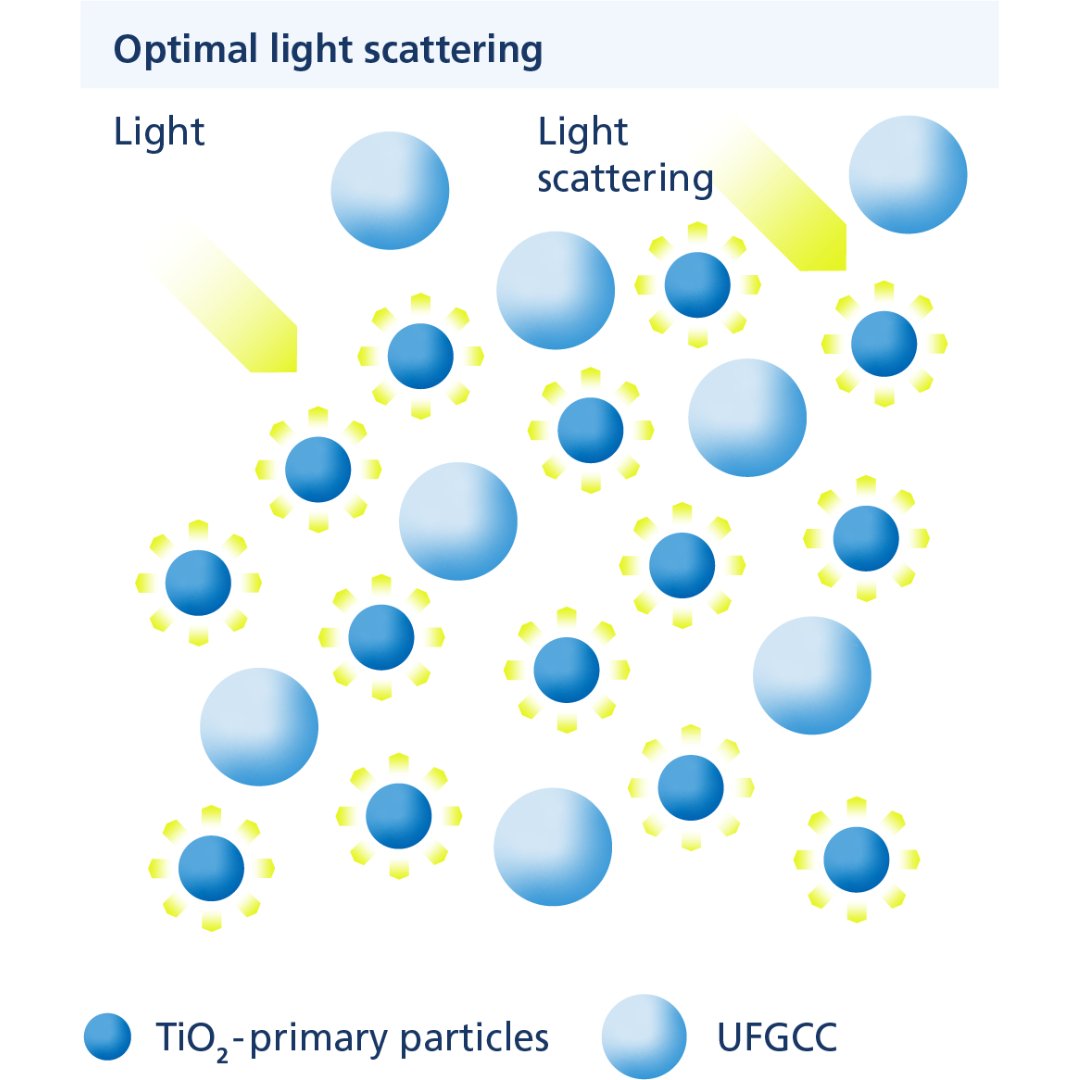 Optimal light scattering

Light

Light scattering

$TiO_2$-primary particles

UFGCC